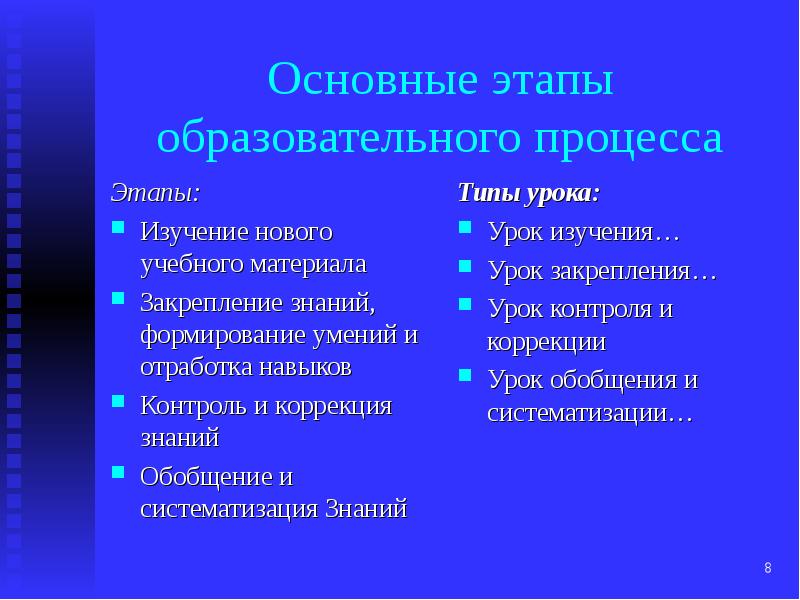 Основные этапы образовательного процесса

Этапы:

- Изучение нового учебного материала
- Закрепление знаний, формирование умений и отработка навыков
- Контроль и коррекция знаний
- Обобщение и систематизация Знаний

Типы урока:

- Урок изучения…
- Урок закрепления…
- Урок контроля и коррекции
- Урок обобщения и систематизации…

8